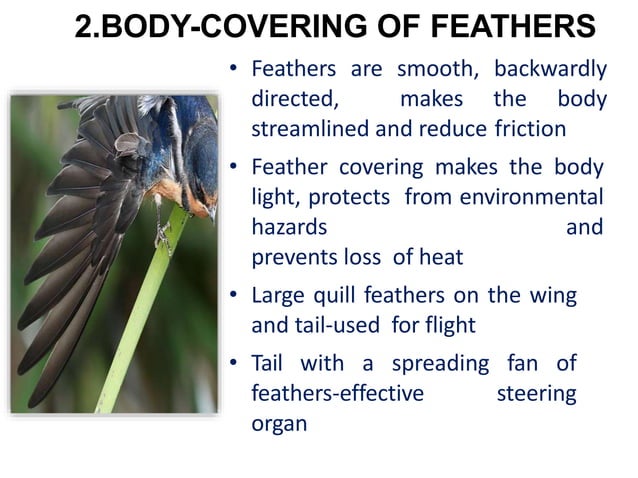 2.BODY-COVERING OF FEATHERS

• Feathers are smooth, backwardly directed, makes the body streamlined and reduce friction

• Feather covering makes the body light, protects from environmental hazards and prevents loss of heat

• Large quill feathers on the wing and tail-used for flight

• Tail with a spreading fan of feathers-effective steering organ